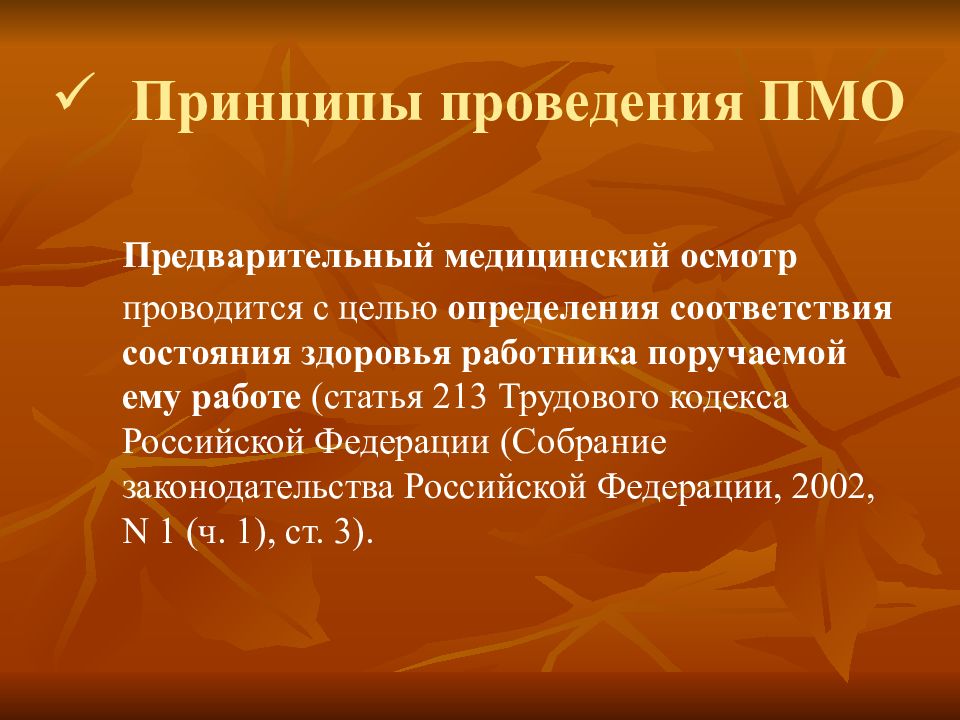 ✓ Принципы проведения ПМО

Предварительный медицинский осмотр проводится с целью определения соответствия состояния здоровья работника поручаемой ему работе (статья 213 Трудового кодекса Российской Федерации (Собрание законодательства Российской Федерации, 2002, N 1 (ч. 1), ст. 3).